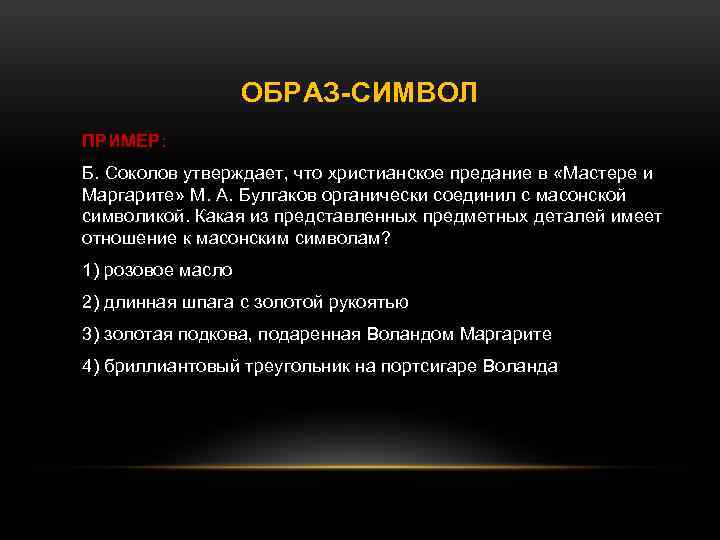 ОБРАЗ-СИМВОЛ

ПРИМЕР:

Б. Соколов утверждает, что христианское предание в «Мастере и Маргарите» М. А. Булгаков органически соединил с масонской символикой. Какая из представленных предметных деталей имеет отношение к масонским символам?

1) розовое масло

2) длинная шпага с золотой рукоятью

3) золотая подкова, подаренная Воландом Маргарите

4) бриллиантовый треугольник на портсигаре Воланда